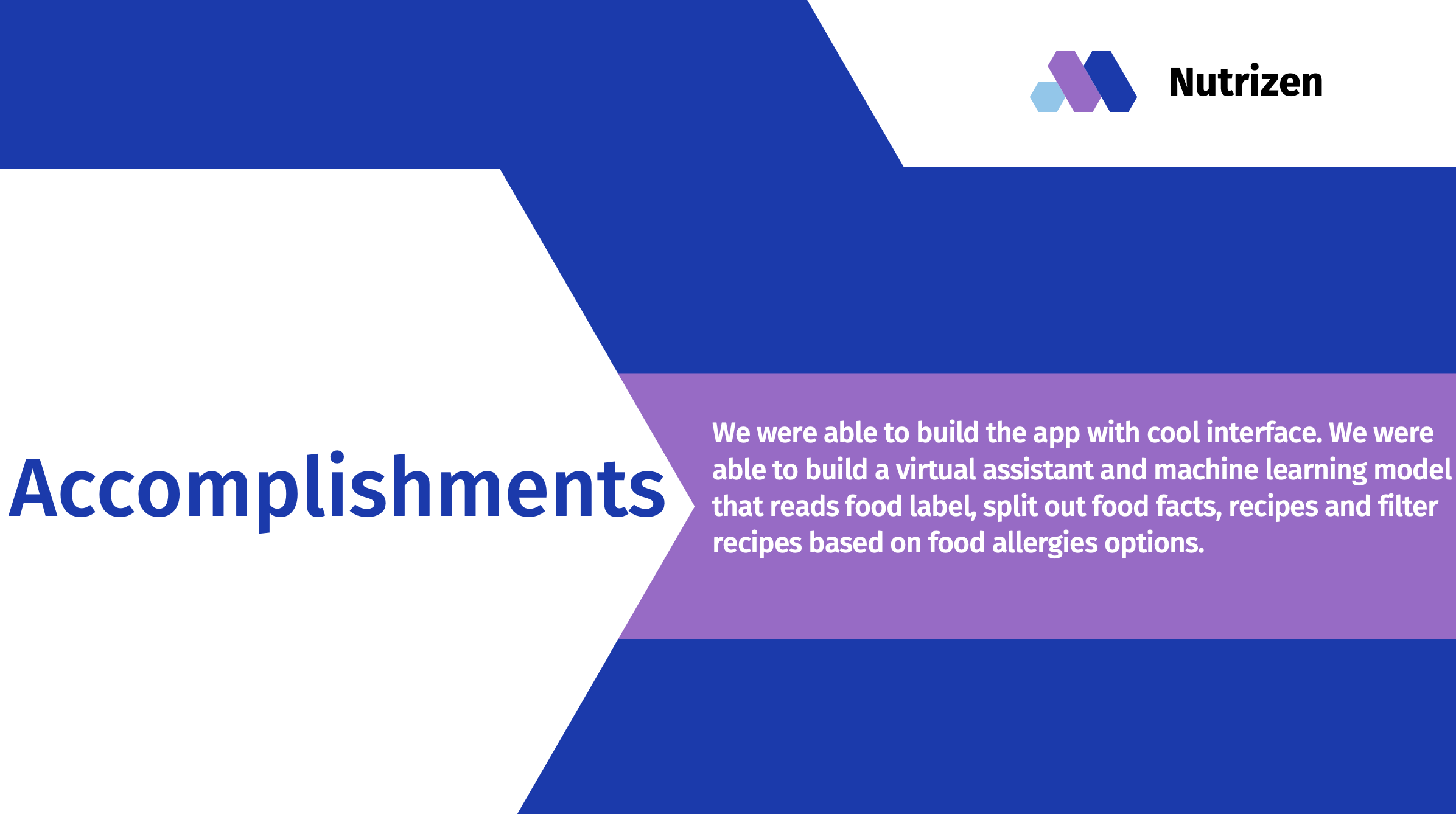 Nutrizen

Accomplishments

We were able to build the app with cool interface. We were able to build a virtual assistant and machine learning model that reads food label, split out food facts, recipes and filter recipes based on food allergies options.